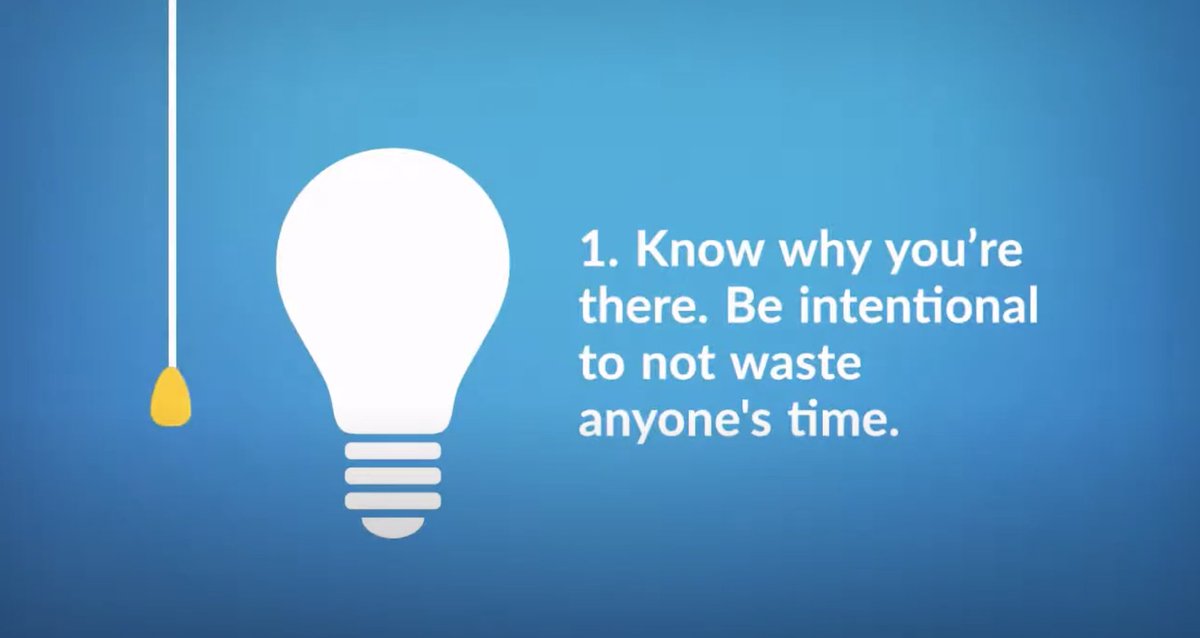 1. Know why you’re there. Be intentional to not waste anyone's time.